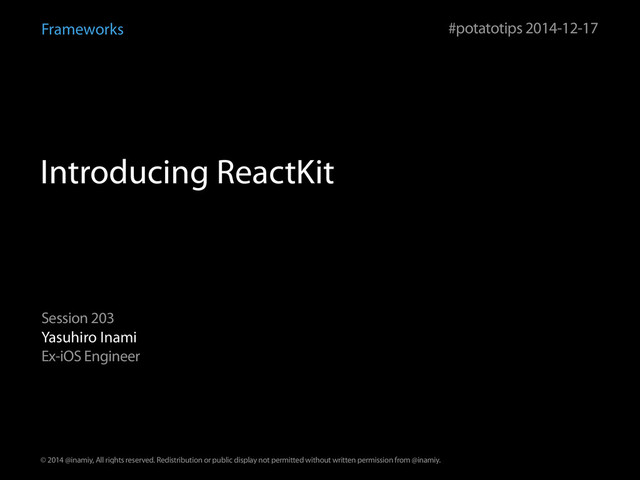 Frameworks

#potatotips 2014-12-17

Introducing ReactKit

Session 203
Yasuhiro Inami
Ex-iOS Engineer

© 2014 @inamiy, All rights reserved. Redistribution or public display not permitted without written permission from @inamiy.